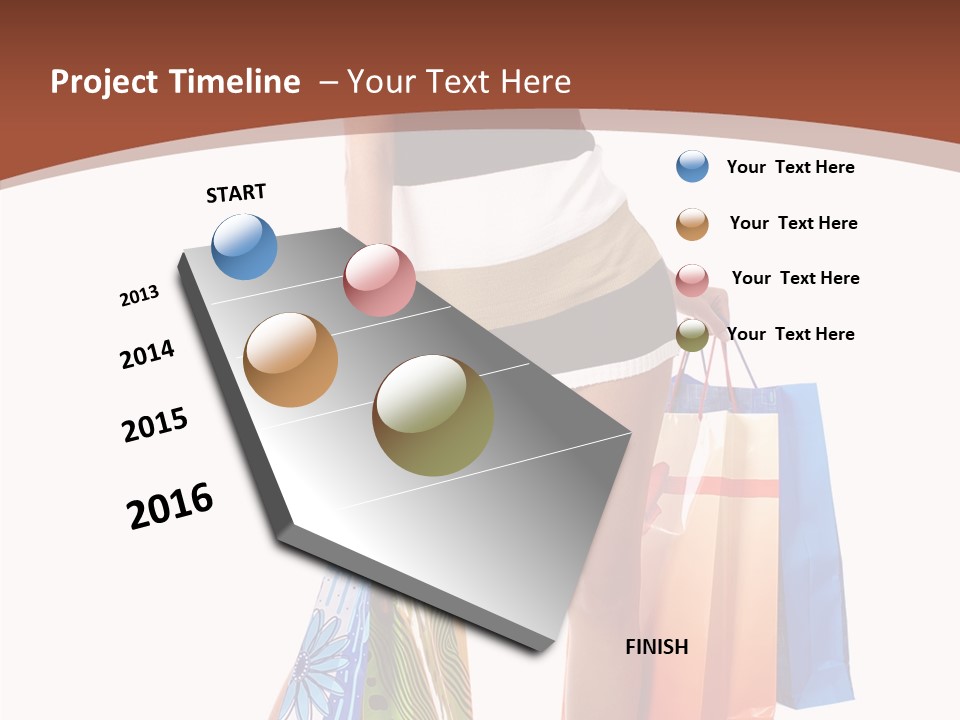 Project Timeline – Your Text Here

START

2013

2014

2015

2016

FINISH

Your Text Here

Your Text Here

Your Text Here

Your Text Here